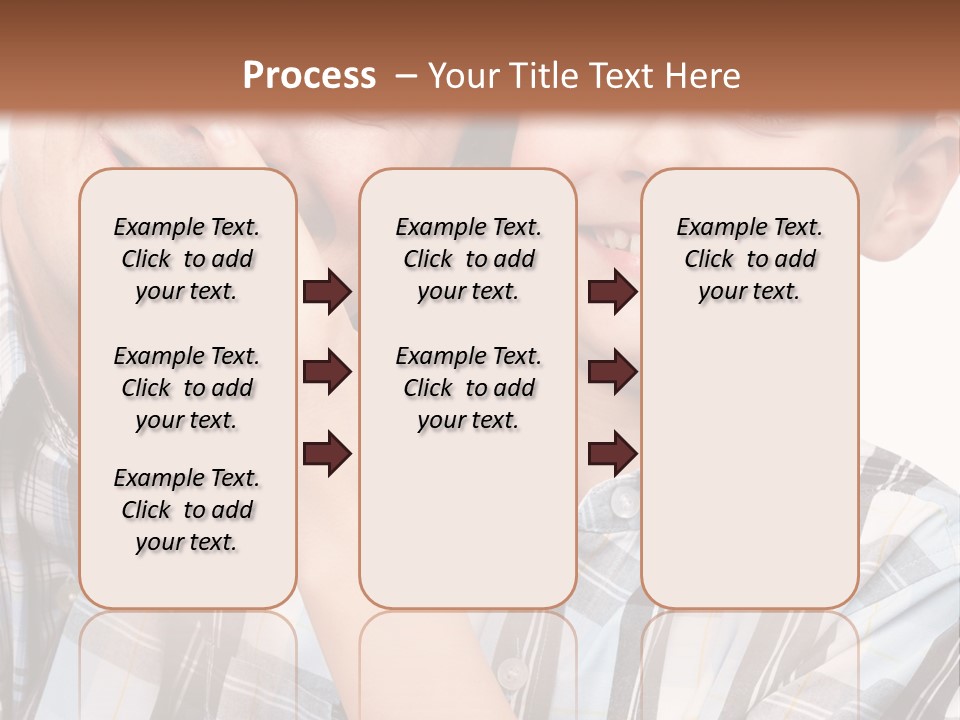 Process – Your Title Text Here

Example Text. Click to add your text.

Example Text. Click to add your text.

Example Text. Click to add your text.

Example Text. Click to add your text.

Example Text. Click to add your text.

Example Text. Click to add your text.